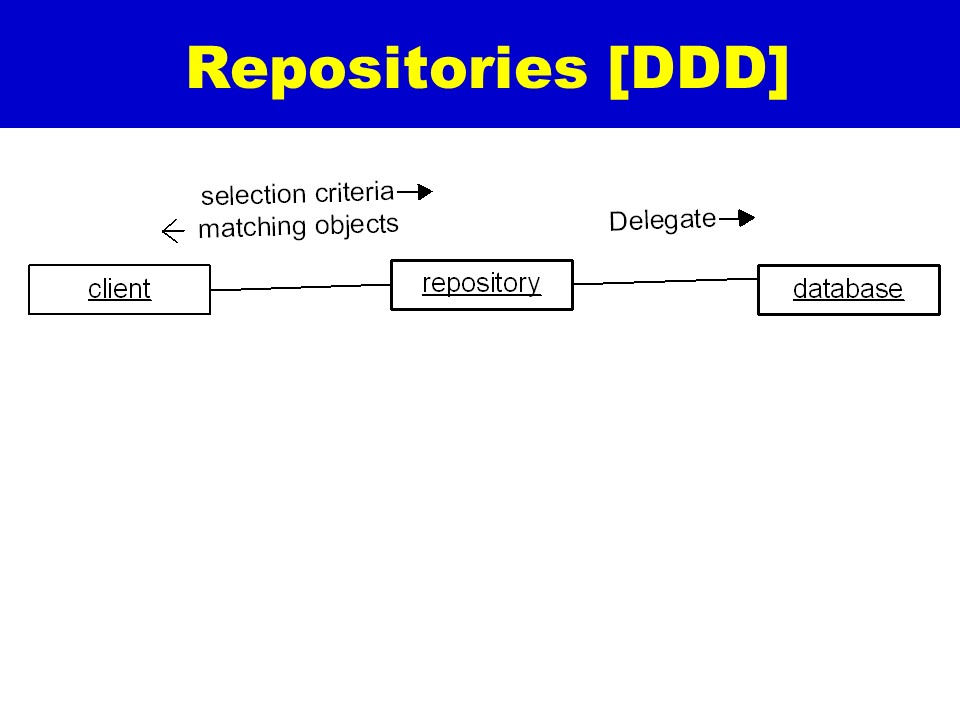 Repositories [DDD]

selection criteria
matching objects

Delegate

client

repository

database